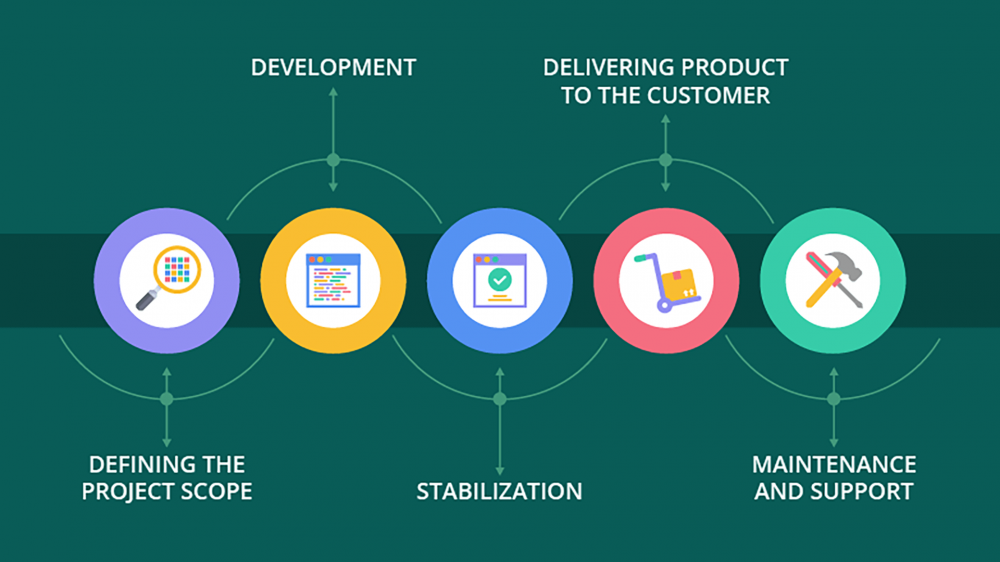 DEVELOPMENT

DELIVERING PRODUCT TO THE CUSTOMER

DEFINING THE PROJECT SCOPE

STABILIZATION

MAINTENANCE AND SUPPORT